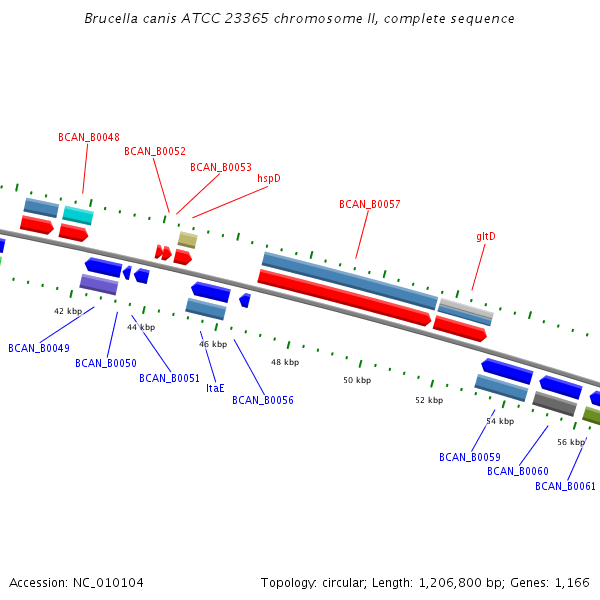 Brucella canis ATCC 23365 chromosome II, complete sequence

BCAN_B0048

BCAN_B0052

BCAN_B0053

hspD

BCAN_B0057

gltD

42 kbp

44 kbp

46 kbp

48 kbp

50 kbp

52 kbp

54 kbp

56 kbp

BCAN_B0049

BCAN_B0050

BCAN_B0051

ltaE

BCAN_B0056

BCAN_B0059

BCAN_B0060

BCAN_B0061

Accession: NC_010104

Topology: circular; Length: 1,206,800 bp; Genes: 1,166